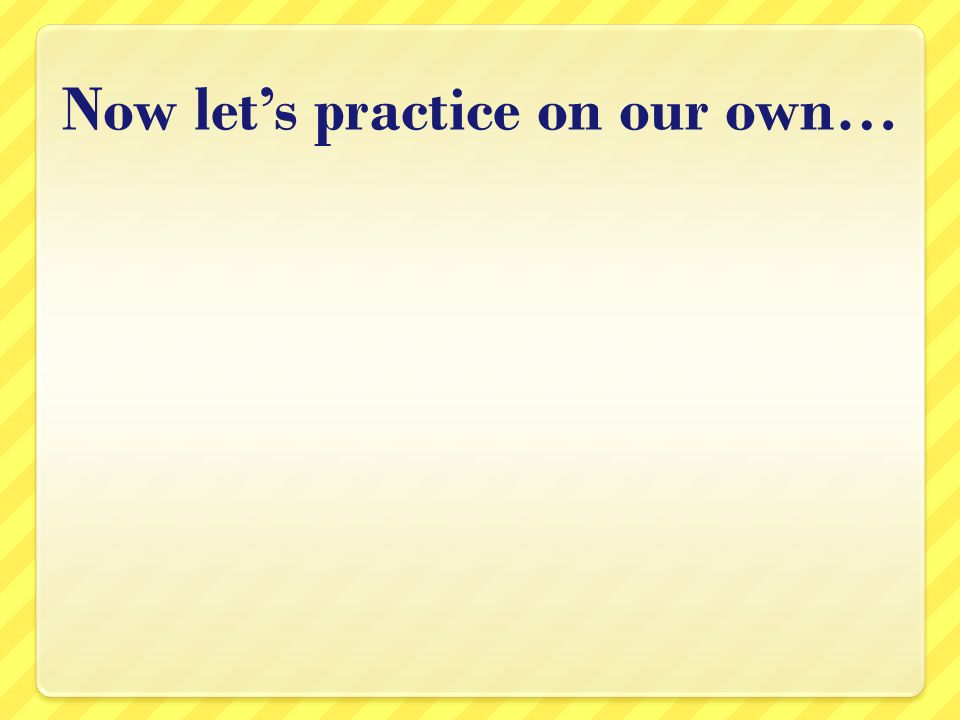 Now let’s practice on our own…